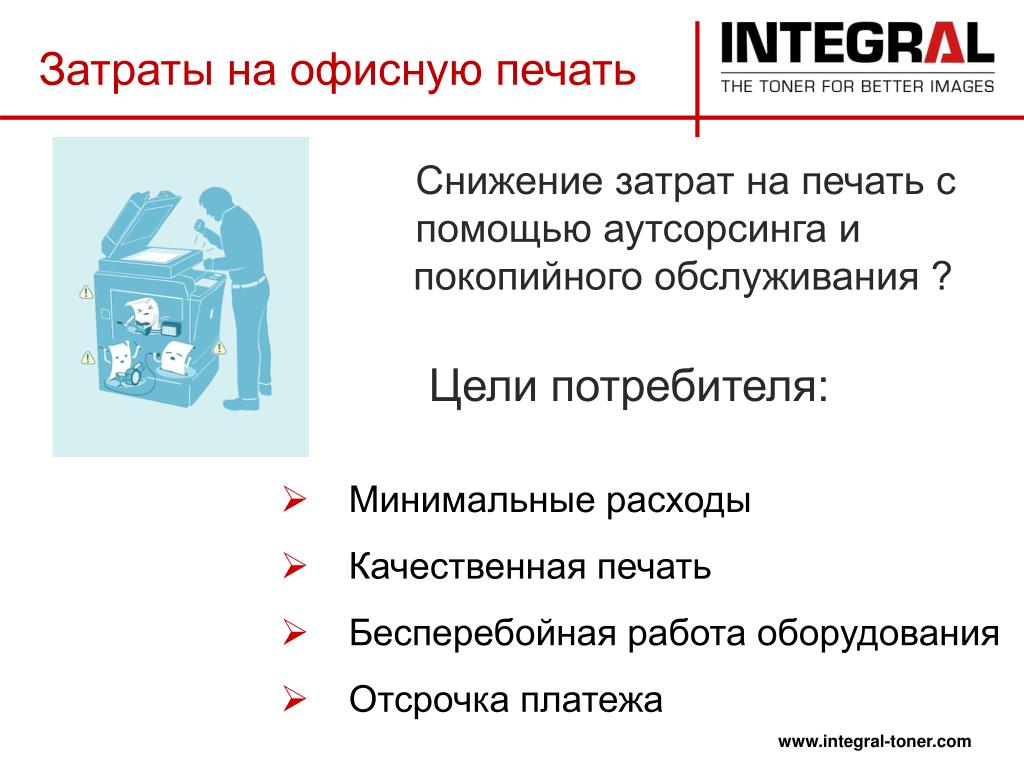 Затраты на офисную печать

INTEGRAL
THE TONER FOR BETTER IMAGES

Снижение затрат на печать с помощью аутсорсинга и покопийного обслуживания ?

Цели потребителя:

➢ Минимальные расходы

➢ Качественная печать

➢ Бесперебойная работа оборудования

➢ Отсрочка платежа

www.integral-toner.com